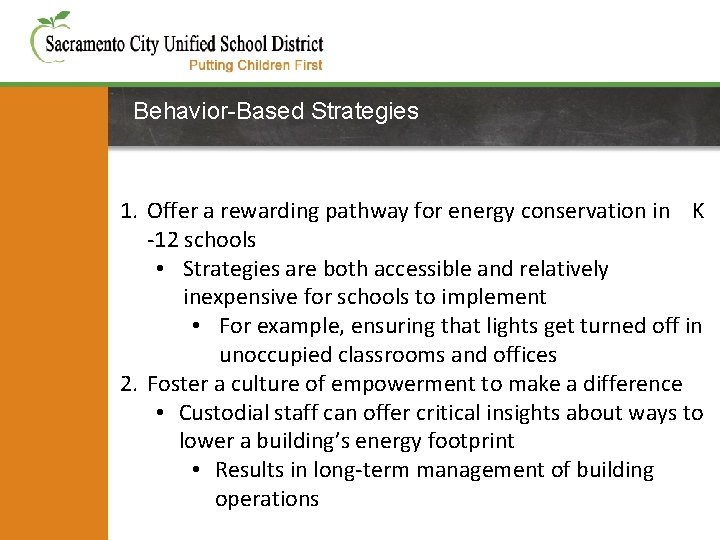 Sacramento City Unified School District
Putting Children First

Behavior-Based Strategies

1. Offer a rewarding pathway for energy conservation in K -12 schools
   • Strategies are both accessible and relatively inexpensive for schools to implement
      • For example, ensuring that lights get turned off in unoccupied classrooms and offices
2. Foster a culture of empowerment to make a difference
   • Custodial staff can offer critical insights about ways to lower a building's energy footprint
      • Results in long-term management of building operations